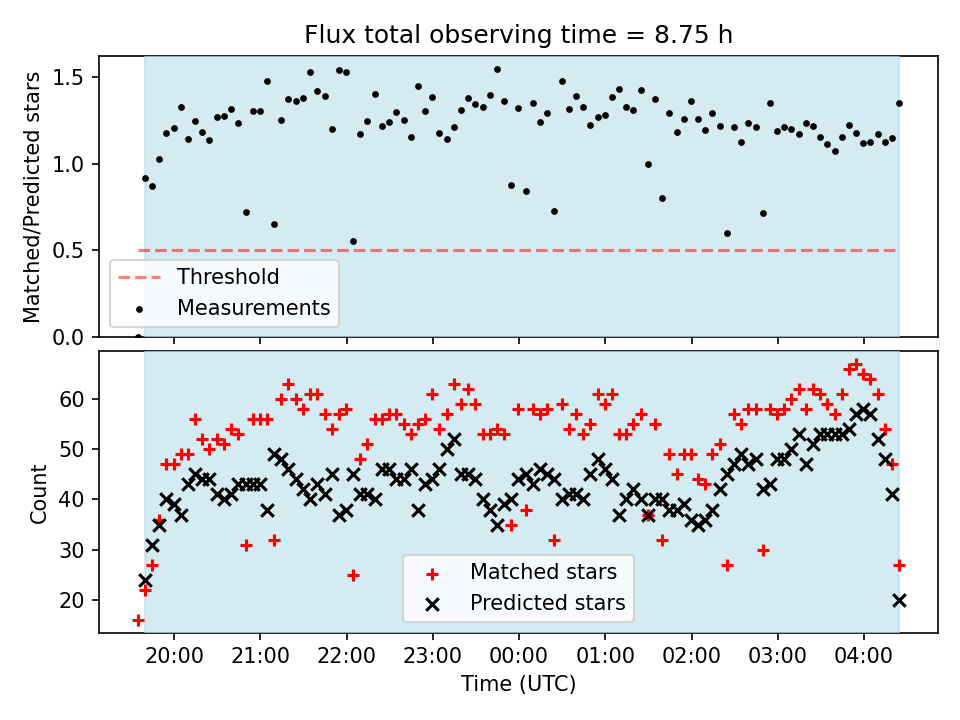 Flux total observing time = 8.75 h

Matched/Predicted stars

1.5
1.0
0.5
0.0

Threshold
Measurements

Count

60
50
40
30
20

Matched stars
Predicted stars

20:00 21:00 22:00 23:00 00:00 01:00 02:00 03:00 04:00

Time (UTC)